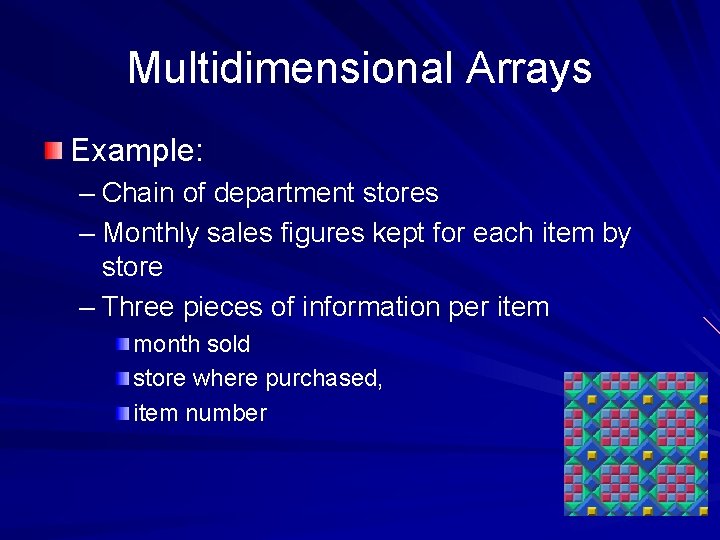 Multidimensional Arrays

Example:

– Chain of department stores

– Monthly sales figures kept for each item by store

– Three pieces of information per item

month sold

store where purchased,

item number